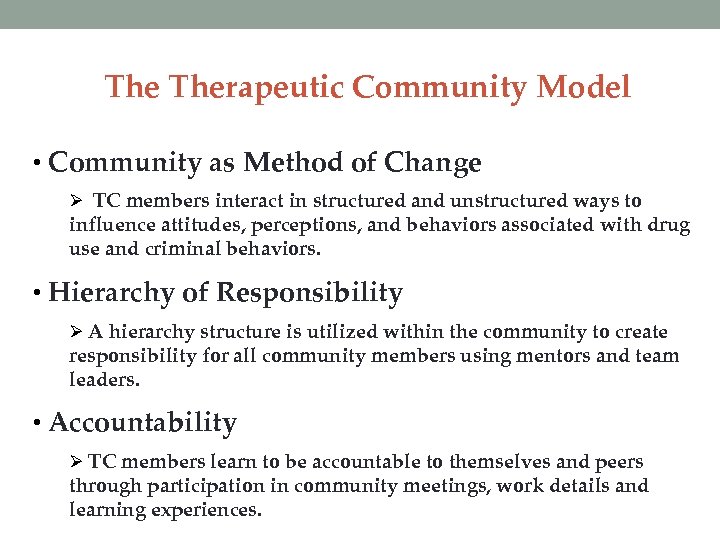 The Therapeutic Community Model

• Community as Method of Change

➢ TC members interact in structured and unstructured ways to influence attitudes, perceptions, and behaviors associated with drug use and criminal behaviors.

• Hierarchy of Responsibility

➢ A hierarchy structure is utilized within the community to create responsibility for all community members using mentors and team leaders.

• Accountability

➢ TC members learn to be accountable to themselves and peers through participation in community meetings, work details and learning experiences.